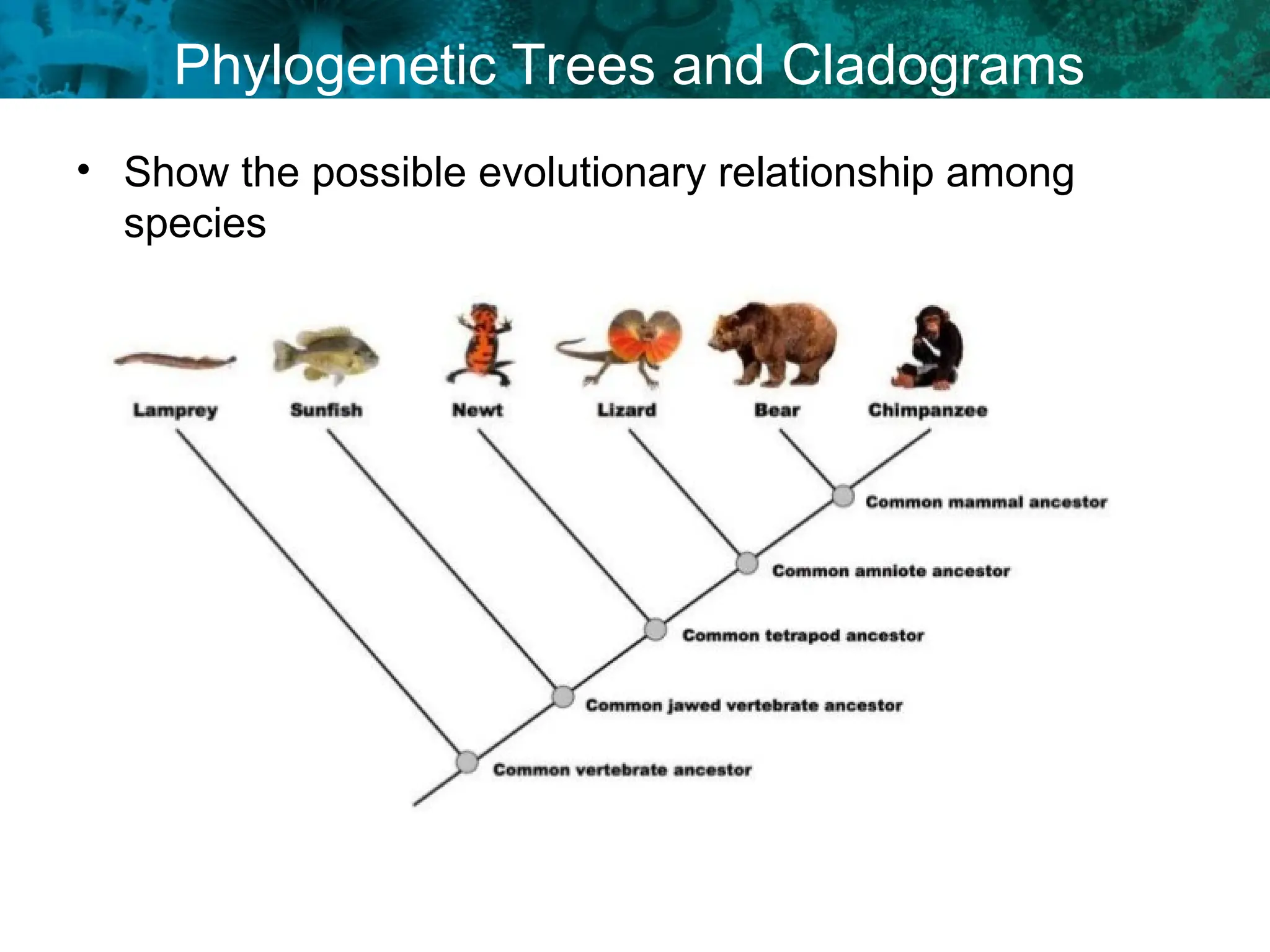 Phylogenetic Trees and Cladograms

• Show the possible evolutionary relationship among species

Lamprey Sunfish Newt Lizard Bear Chimpanzee

Common mammal ancestor

Common amniote ancestor

Common tetrapod ancestor

Common jawed vertebrate ancestor

Common vertebrate ancestor